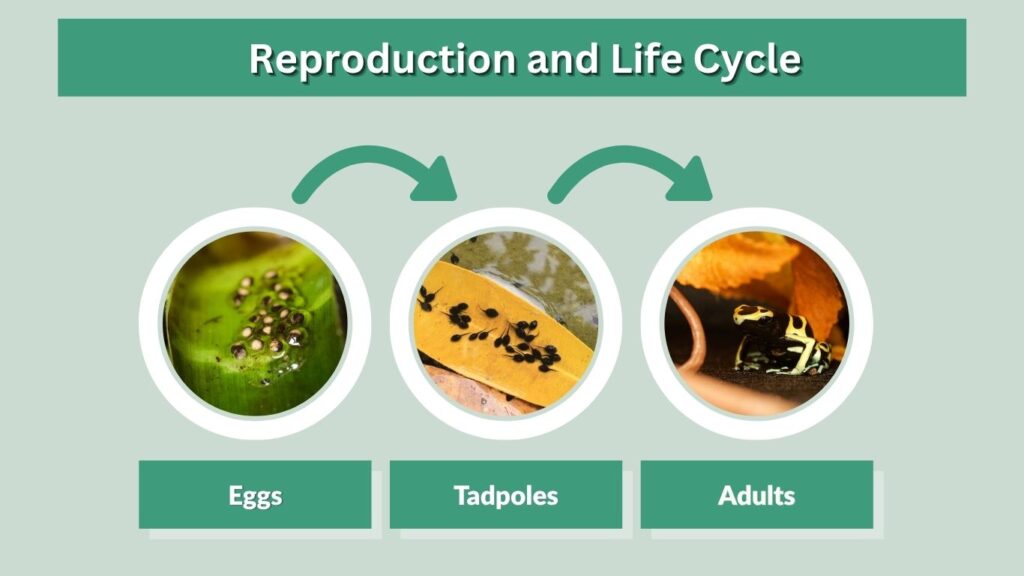 Reproduction and Life Cycle

Eggs

Tadpoles

Adults